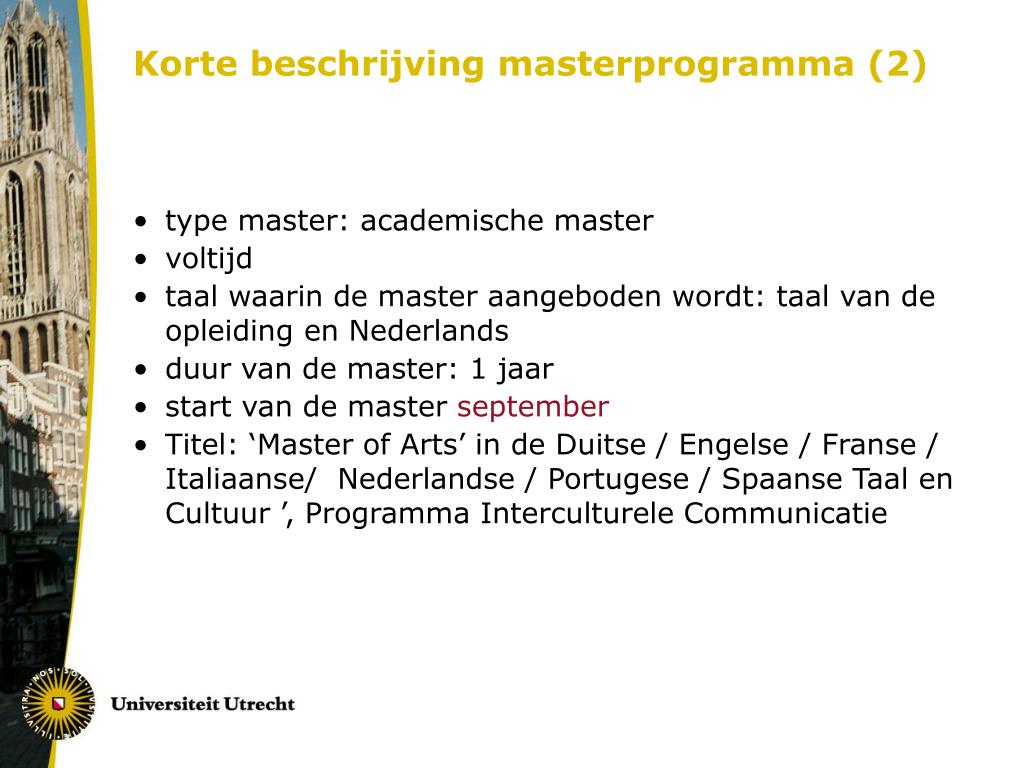 Korte beschrijving masterprogramma (2)

• type master: academische master
• voltijd
• taal waarin de master aangeboden wordt: taal van de opleiding en Nederlands
• duur van de master: 1 jaar
• start van de master september
• Titel: ‘Master of Arts’ in de Duitse / Engelse / Franse / Italiaanse/ Nederlandse / Portugese / Spaanse Taal en Cultuur ’, Programma Interculturele Communicatie

Universiteit Utrecht